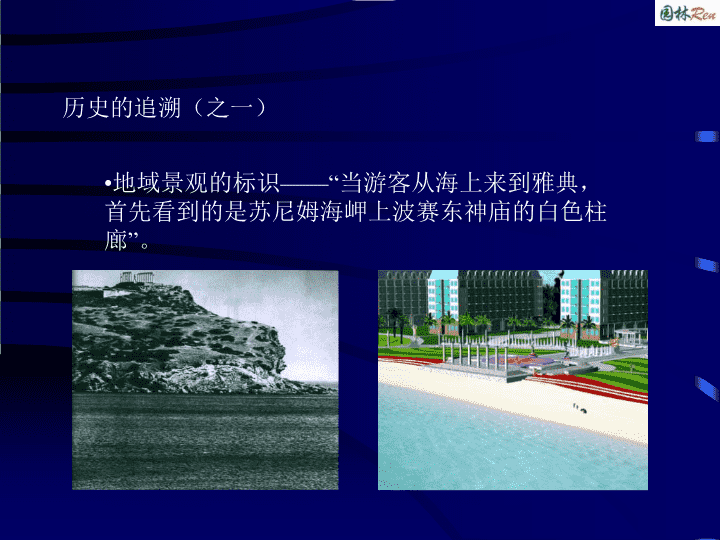 园林Ren

历史的追溯（之一）

•地域景观的标识——“当游客从海上来到雅典，首先看到的是苏尼姆海岬上波赛东神庙的白色柱廊”。